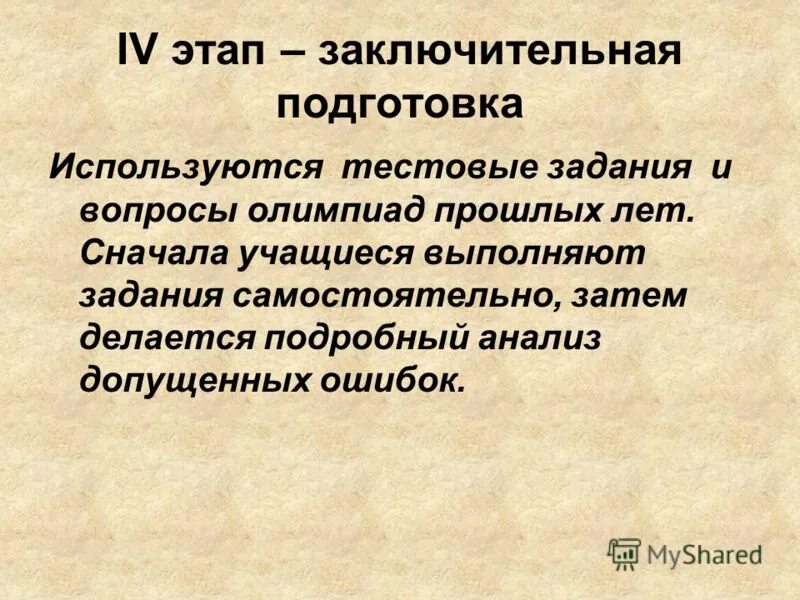 IV этап – заключительная подготовка

Используются тестовые задания и вопросы олимпиад прошлых лет. Сначала учащиеся выполняют задания самостоятельно, затем делается подробный анализ допущенных ошибок.

MyShared